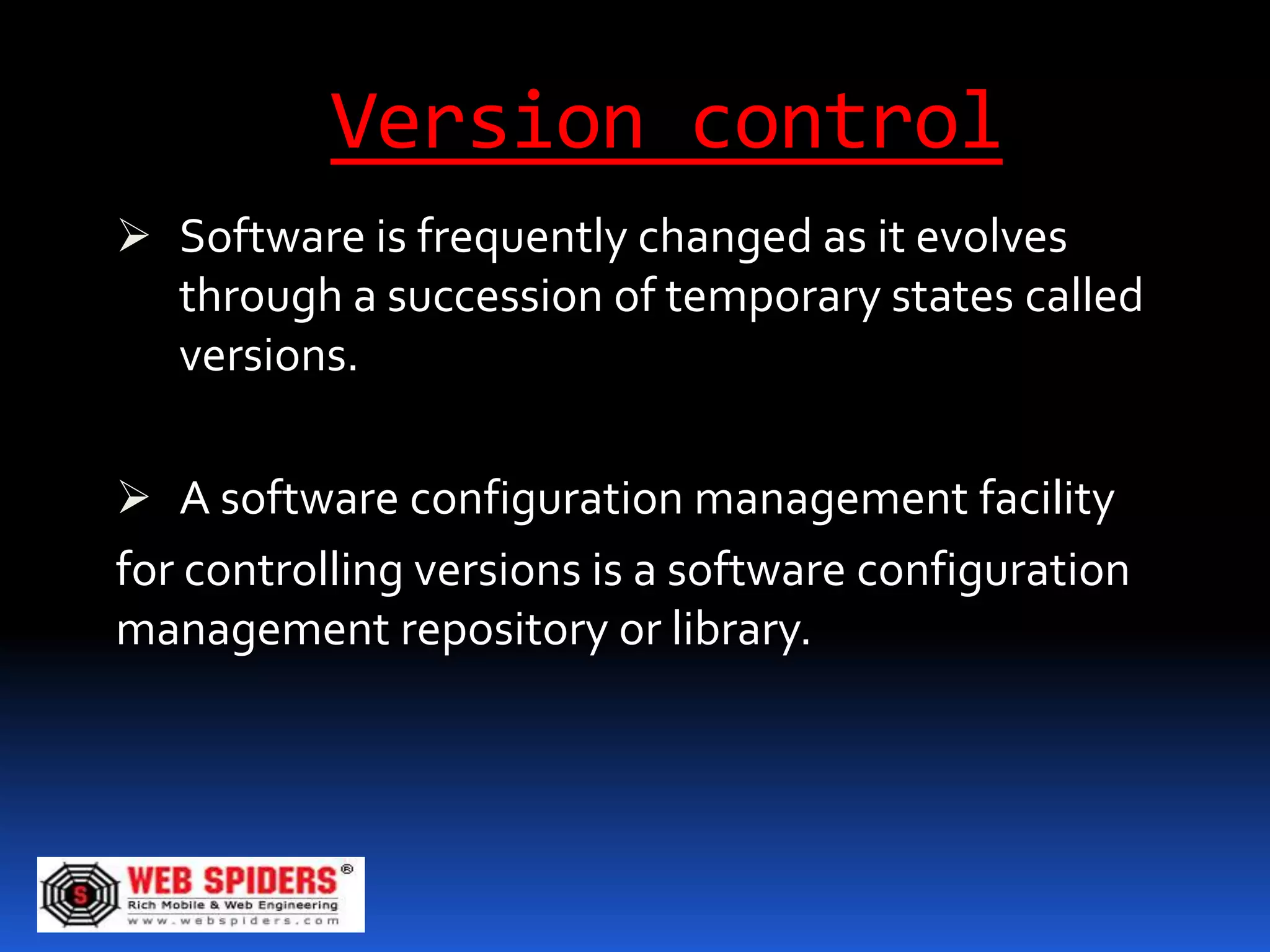 Version control

➢ Software is frequently changed as it evolves through a succession of temporary states called versions.

➢ A software configuration management facility for controlling versions is a software configuration management repository or library.

S WEB SPIDERS®
Rich Mobile & Web Engineering
www.webspiders.com